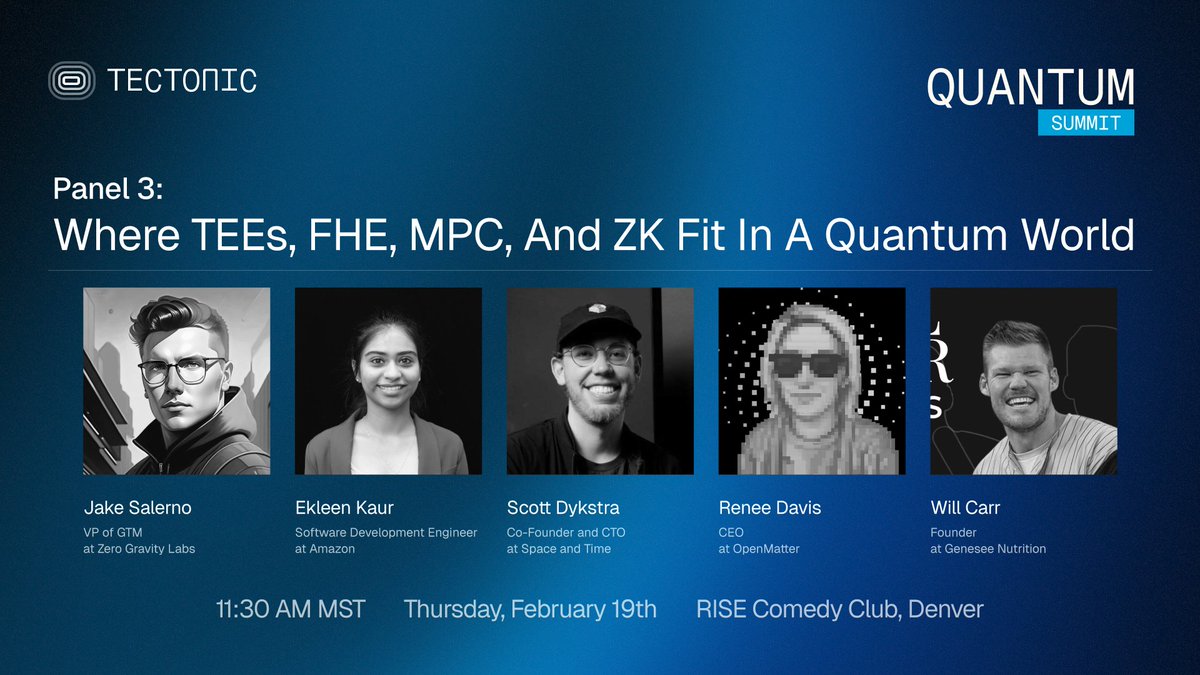 TECTONIC

QUANTUM
SUMMIT

Panel 3:
Where TEEs, FHE, MPC, And ZK Fit In A Quantum World

Jake Salerno
VP of GTM at Zero Gravity Labs

Ekleen Kaur
Software Development Engineer at Amazon

Scott Dykstra
Co-Founder and CTO at Space and Time

Renee Davis
CEO at OpenMatter

Will Carr
Founder at Genesee Nutrition

11:30 AM MST Thursday, February 19th RISE Comedy Club, Denver